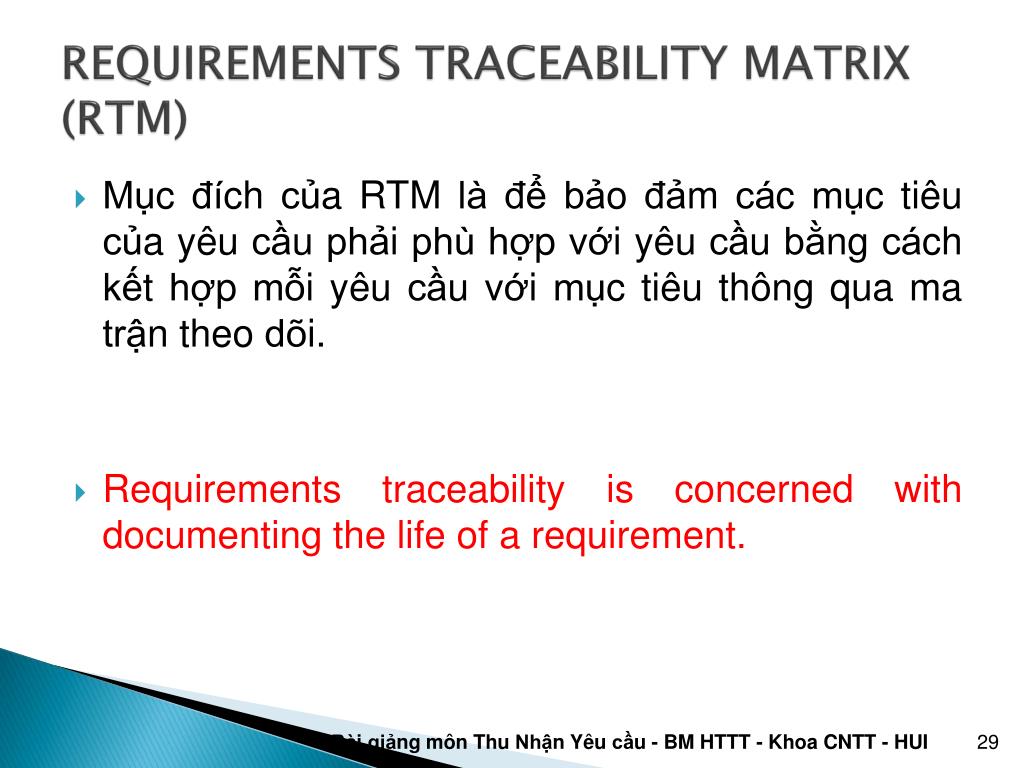 REQUIREMENTS TRACEABILITY MATRIX (RTM)

Mục đích của RTM là để bảo đảm các mục tiêu của yêu cầu phải phù hợp với yêu cầu bằng cách kết hợp mỗi yêu cầu với mục tiêu thông qua ma trận theo dõi.

Requirements traceability is concerned with documenting the life of a requirement.

Bài giảng môn Thu Nhận Yêu cầu - BM HTTT - Khoa CNTT - HUI 29